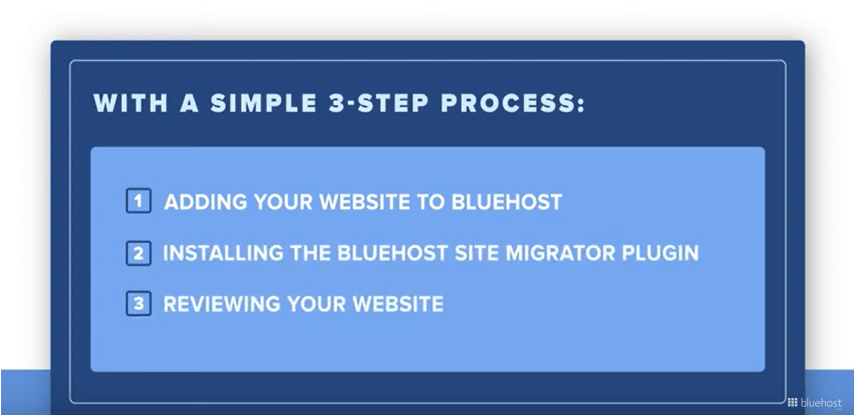 WITH A SIMPLE 3-STEP PROCESS:

1 ADDING YOUR WEBSITE TO BLUEHOST

2 INSTALLING THE BLUEHOST SITE MIGRATOR PLUGIN

3 REVIEWING YOUR WEBSITE

bluehost